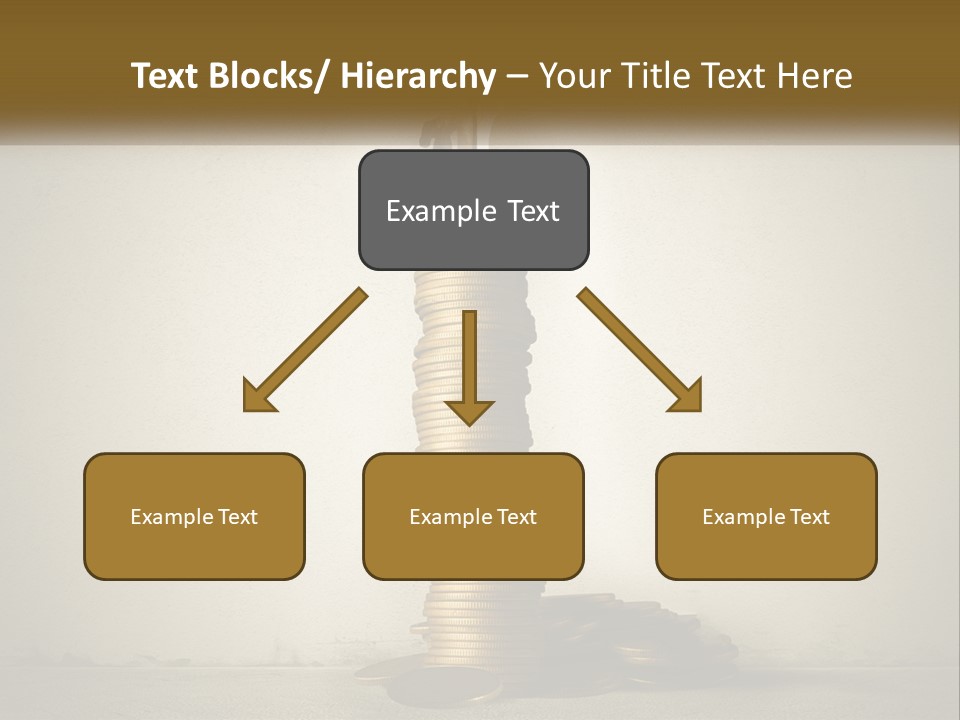 Text Blocks/ Hierarchy – Your Title Text Here

Example Text

Example Text

Example Text

Example Text